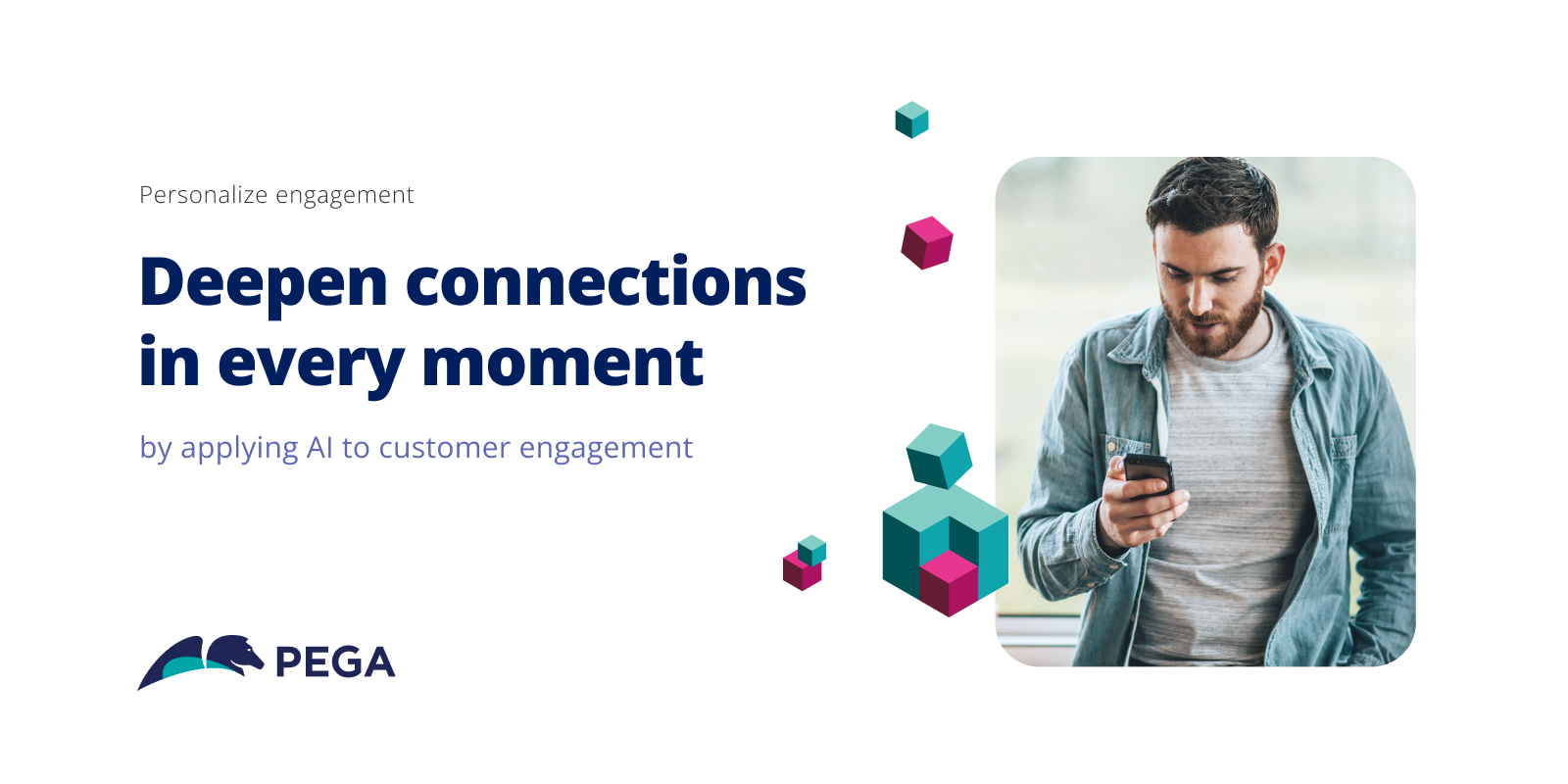 Personalize engagement

Deepen connections in every moment

by applying AI to customer engagement

PEGA